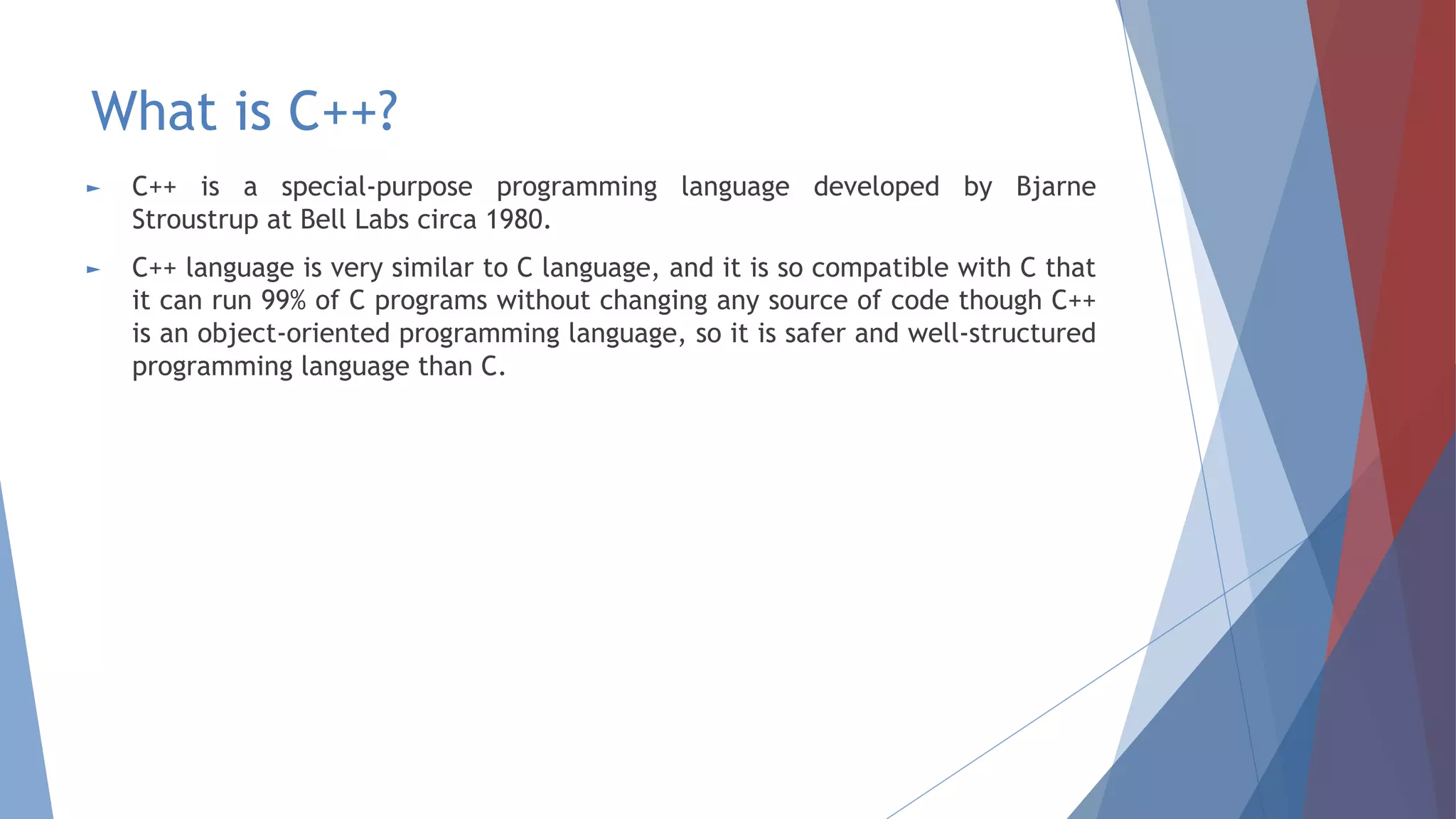 What is C++?

► C++ is a special-purpose programming language developed by Bjarne Stroustrup at Bell Labs circa 1980.

► C++ language is very similar to C language, and it is so compatible with C that it can run 99% of C programs without changing any source of code though C++ is an object-oriented programming language, so it is safer and well-structured programming language than C.